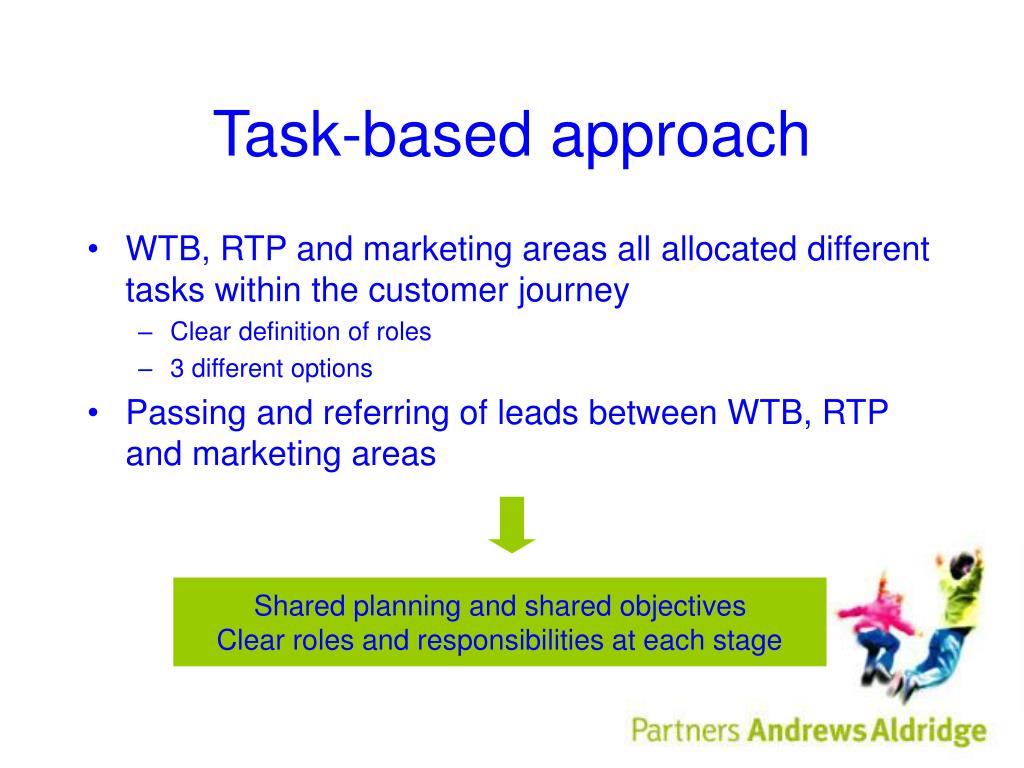 Task-based approach

• WTB, RTP and marketing areas all allocated different tasks within the customer journey
  – Clear definition of roles
  – 3 different options
• Passing and referring of leads between WTB, RTP and marketing areas

Shared planning and shared objectives
Clear roles and responsibilities at each stage

Partners Andrews Aldridge